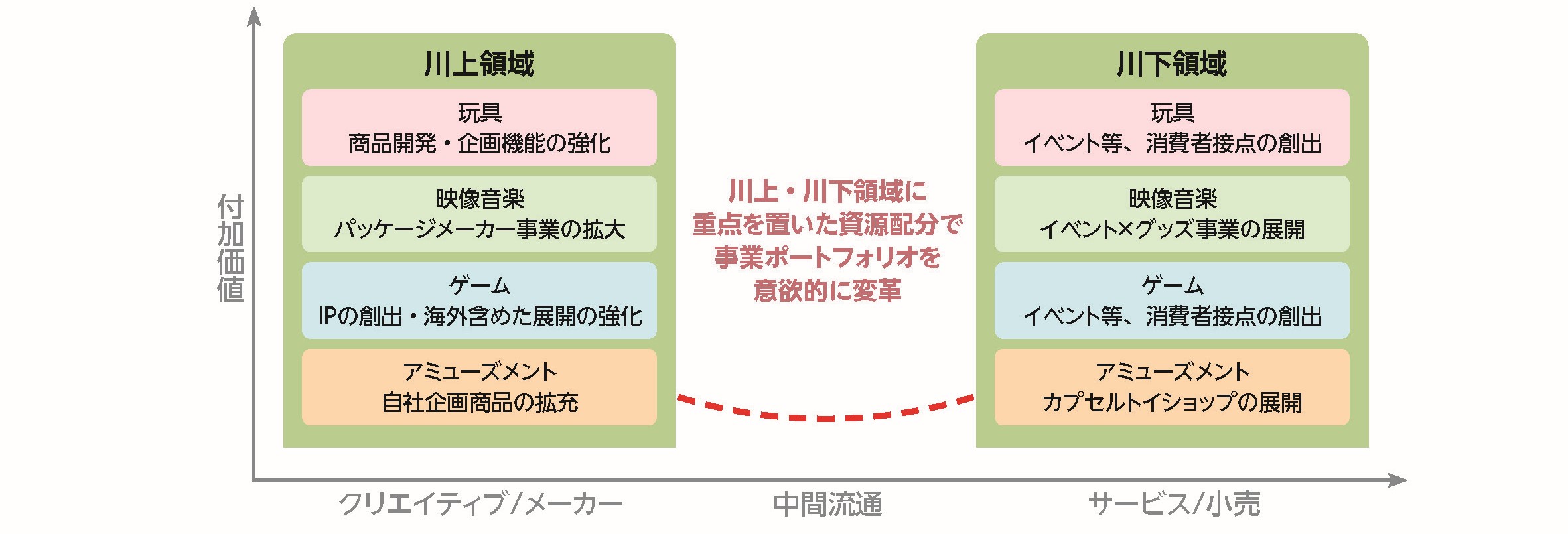 付加価値

川上領域

玩具
商品開発・企画機能の強化

映像音楽
パッケージメーカー事業の拡大

ゲーム
IPの創出・海外含めた展開の強化

アミューズメント
自社企画商品の拡充

川上・川下領域に
重点を置いた資源配分で
事業ポートフォリオを
意欲的に変革

川下領域

玩具
イベント等、消費者接点の創出

映像音楽
イベント×グッズ事業の展開

ゲーム
イベント等、消費者接点の創出

アミューズメント
カプセルトイショップの展開

クリエイティブ/メーカー

中間流通

サービス/小売